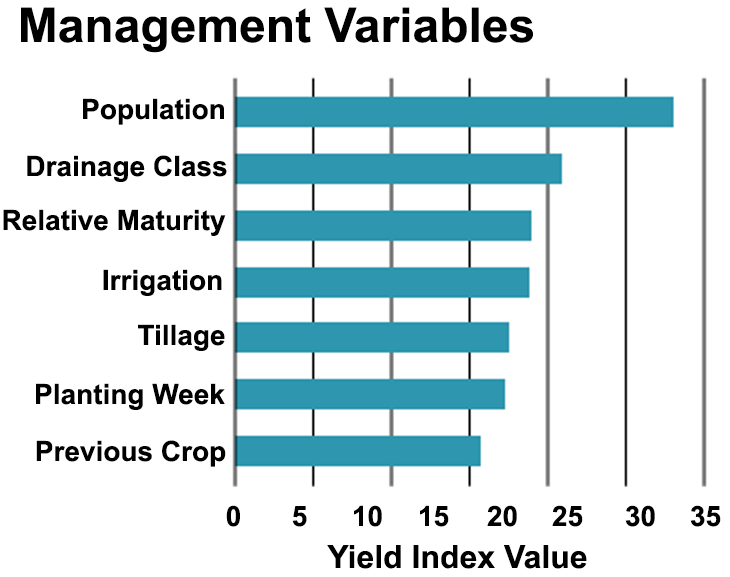 Management Variables

Population
Drainage Class
Relative Maturity
Irrigation
Tillage
Planting Week
Previous Crop

0 5 10 15 20 25 30 35

Yield Index Value